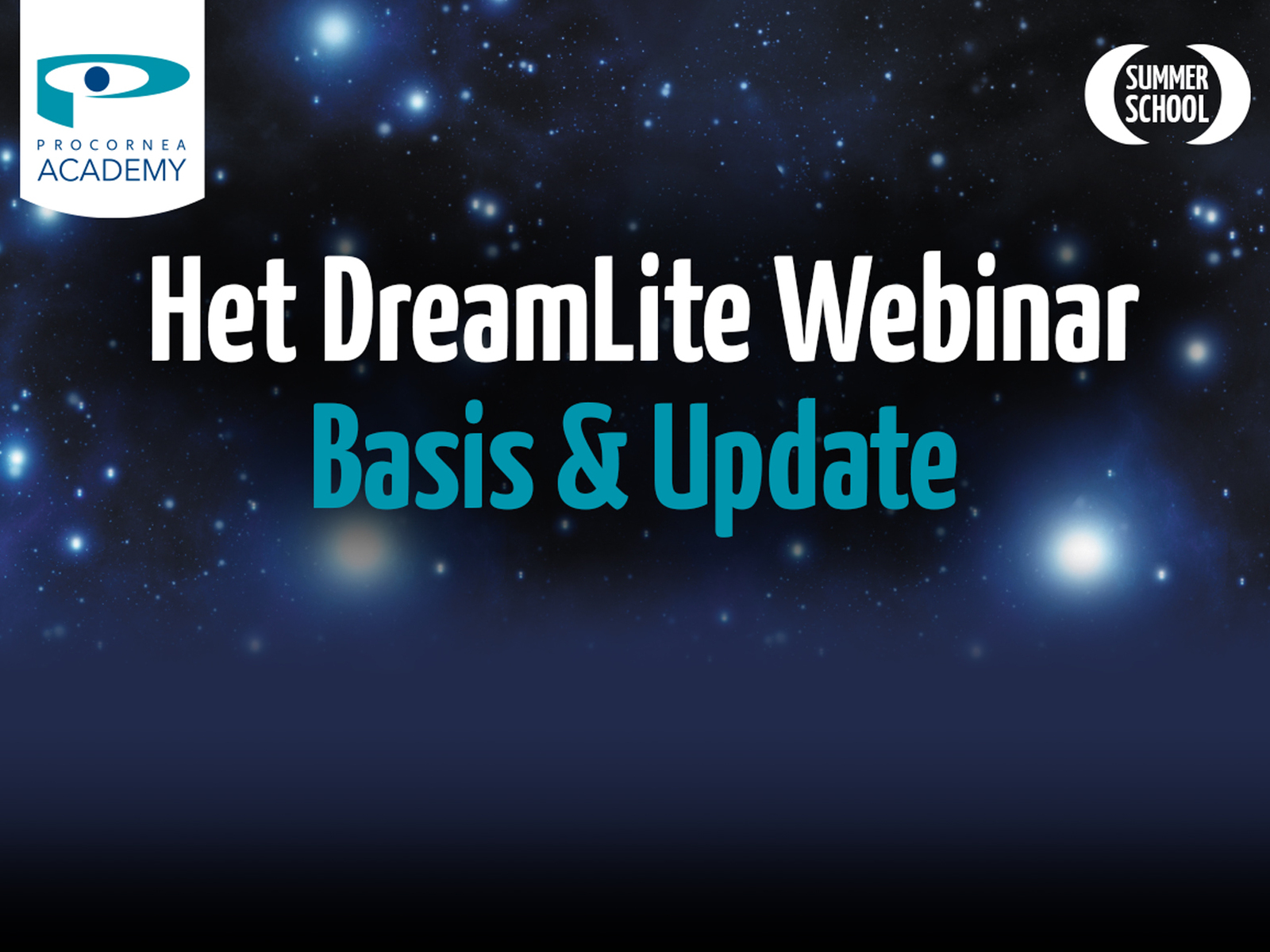 PROCORNEA
ACADEMY

SUMMER
SCHOOL

Het DreamLite Webinar
Basis & Update